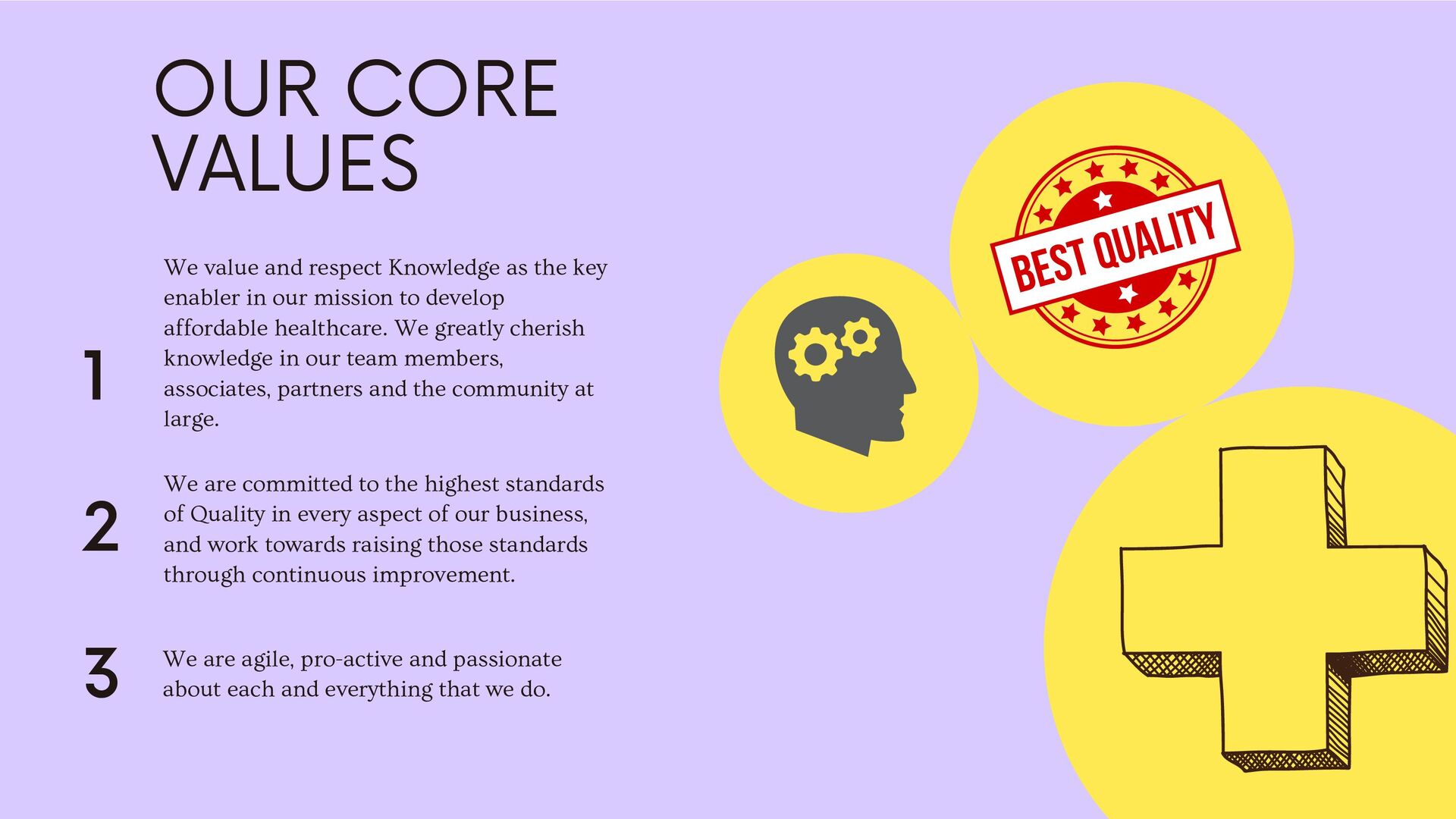 OUR CORE VALUES

1

We value and respect Knowledge as the key enabler in our mission to develop affordable healthcare. We greatly cherish knowledge in our team members, associates, partners and the community at large.

2

We are committed to the highest standards of Quality in every aspect of our business, and work towards raising those standards through continuous improvement.

3

We are agile, pro-active and passionate about each and everything that we do.

BEST QUALITY